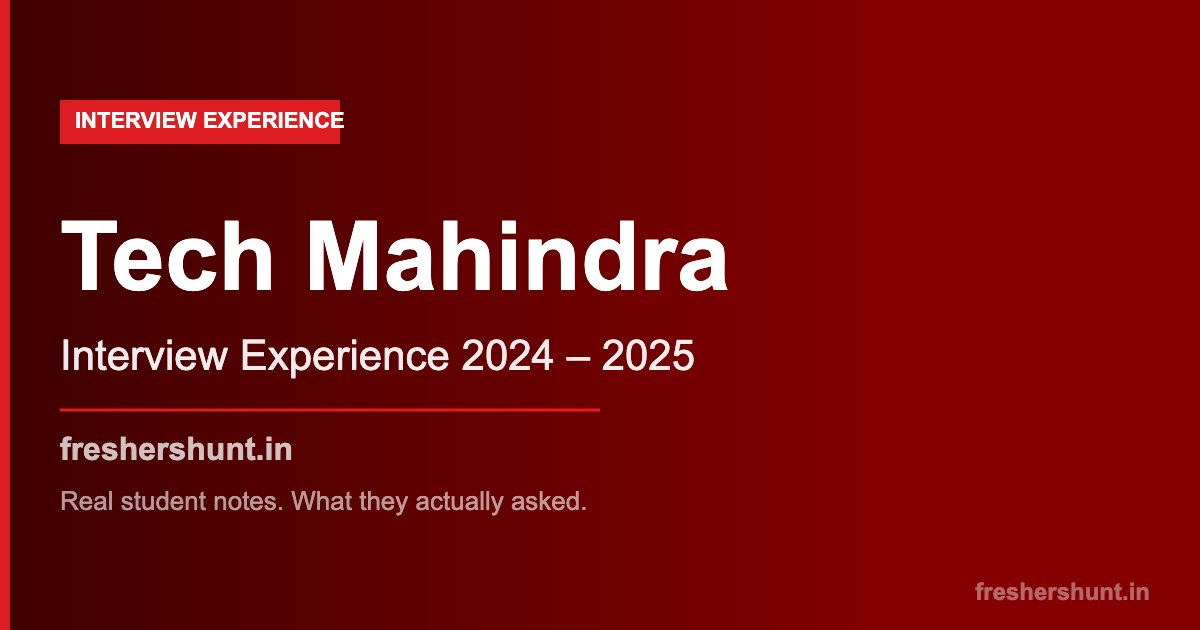 INTERVIEW EXPERIENCE

Tech Mahindra

Interview Experience 2024 – 2025

freshershunt.in

Real student notes. What they actually asked.

freshershunt.in